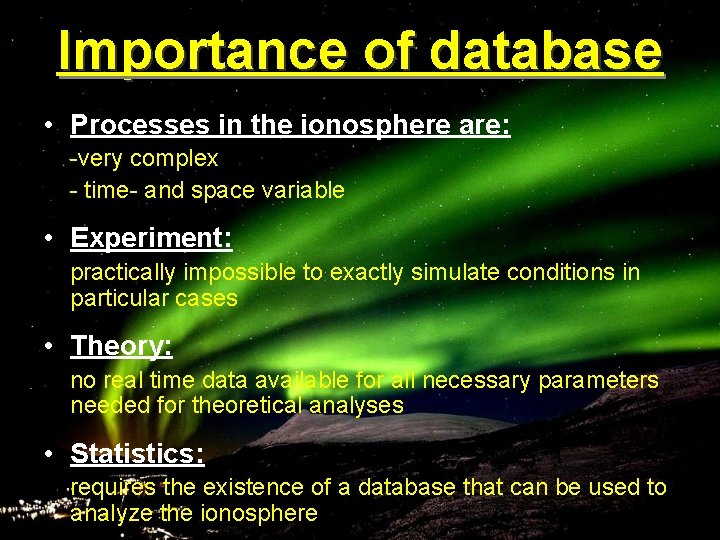 Importance of database

• Processes in the ionosphere are:
-very complex
- time- and space variable

• Experiment:
practically impossible to exactly simulate conditions in particular cases

• Theory:
no real time data available for all necessary parameters needed for theoretical analyses

• Statistics:
requires the existence of a database that can be used to analyze the ionosphere